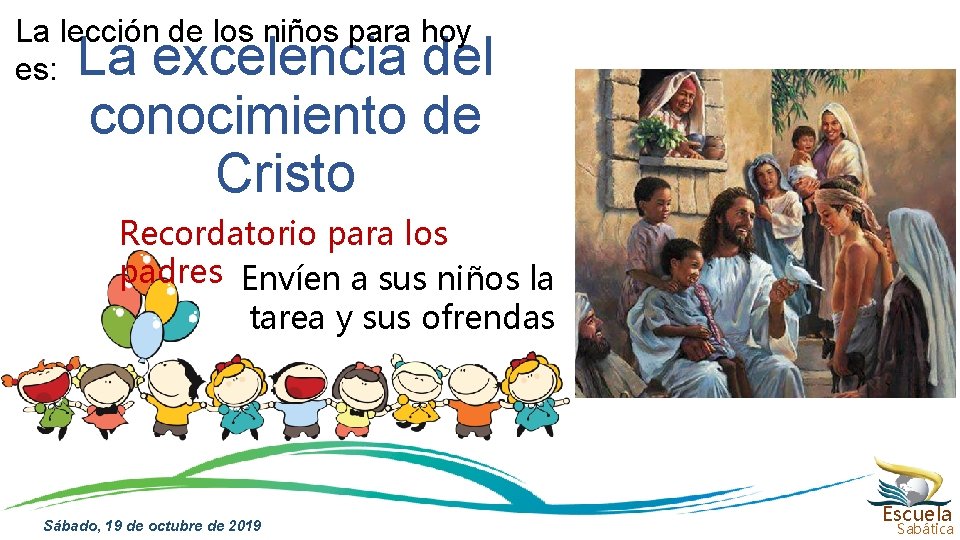 La lección de los niños para hoy es: La excelencia del conocimiento de Cristo

Recordatorio para los padres Envíen a sus niños la tarea y sus ofrendas

Sábado, 19 de octubre de 2019

Escuela Sabática